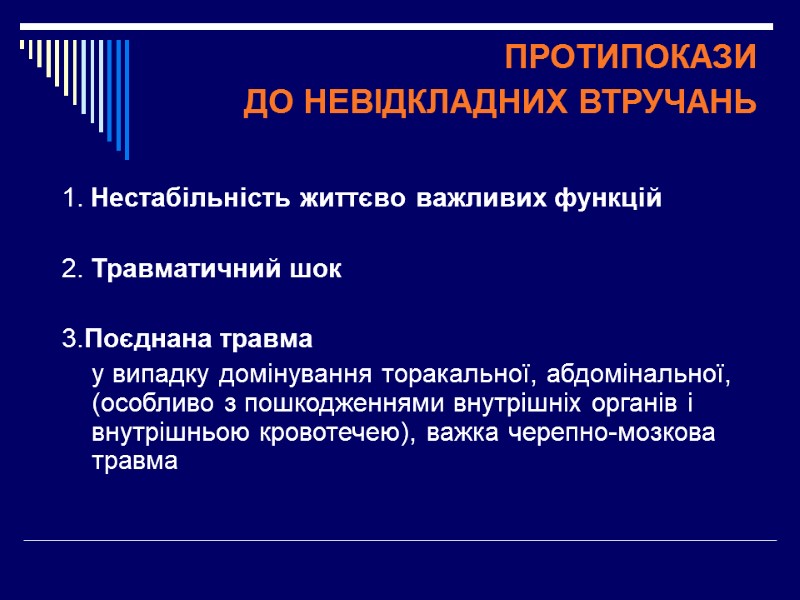 ПРОТИПОКАЗИ
ДО НЕВІДКЛАДНИХ ВТРУЧАНЬ

1. Нестабільність життєво важливих функцій

2. Травматичний шок

3.Поєднана травма

у випадку домінування торакальної, абдомінальної, (особливо з пошкодженнями внутрішніх органів і внутрішньою кровотечею), важка черепно-мозкова травма